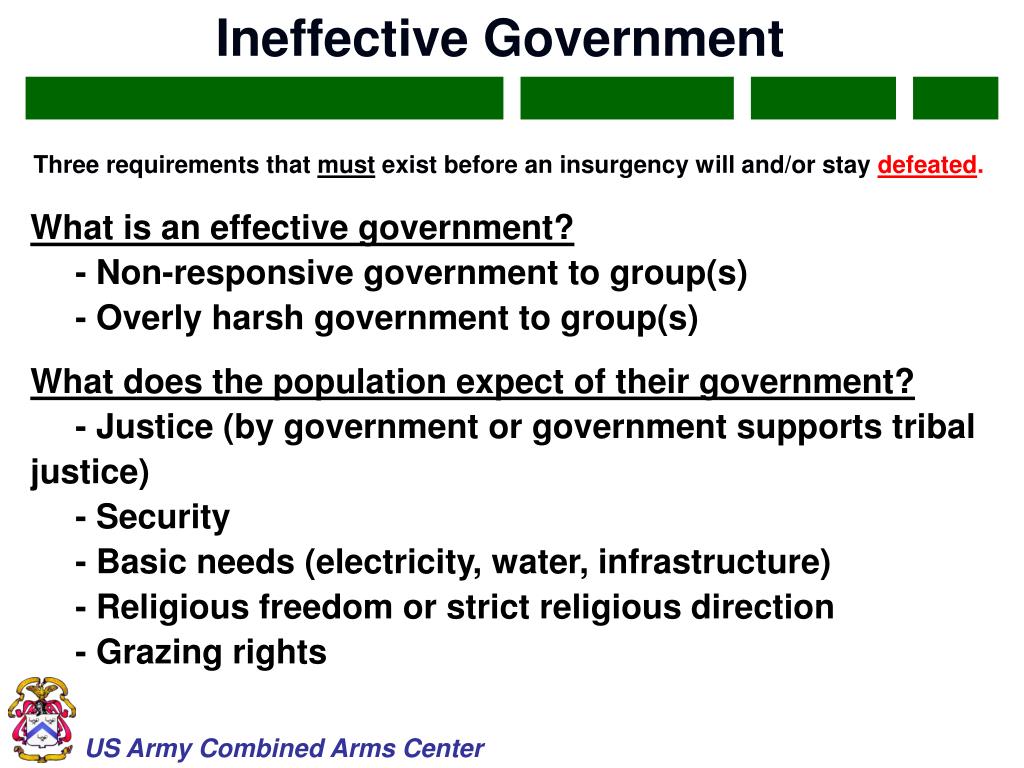 Ineffective Government

Three requirements that must exist before an insurgency will and/or stay defeated.

What is an effective government?
- Non-responsive government to group(s)
- Overly harsh government to group(s)

What does the population expect of their government?
- Justice (by government or government supports tribal justice)
- Security
- Basic needs (electricity, water, infrastructure)
- Religious freedom or strict religious direction
- Grazing rights

US Army Combined Arms Center